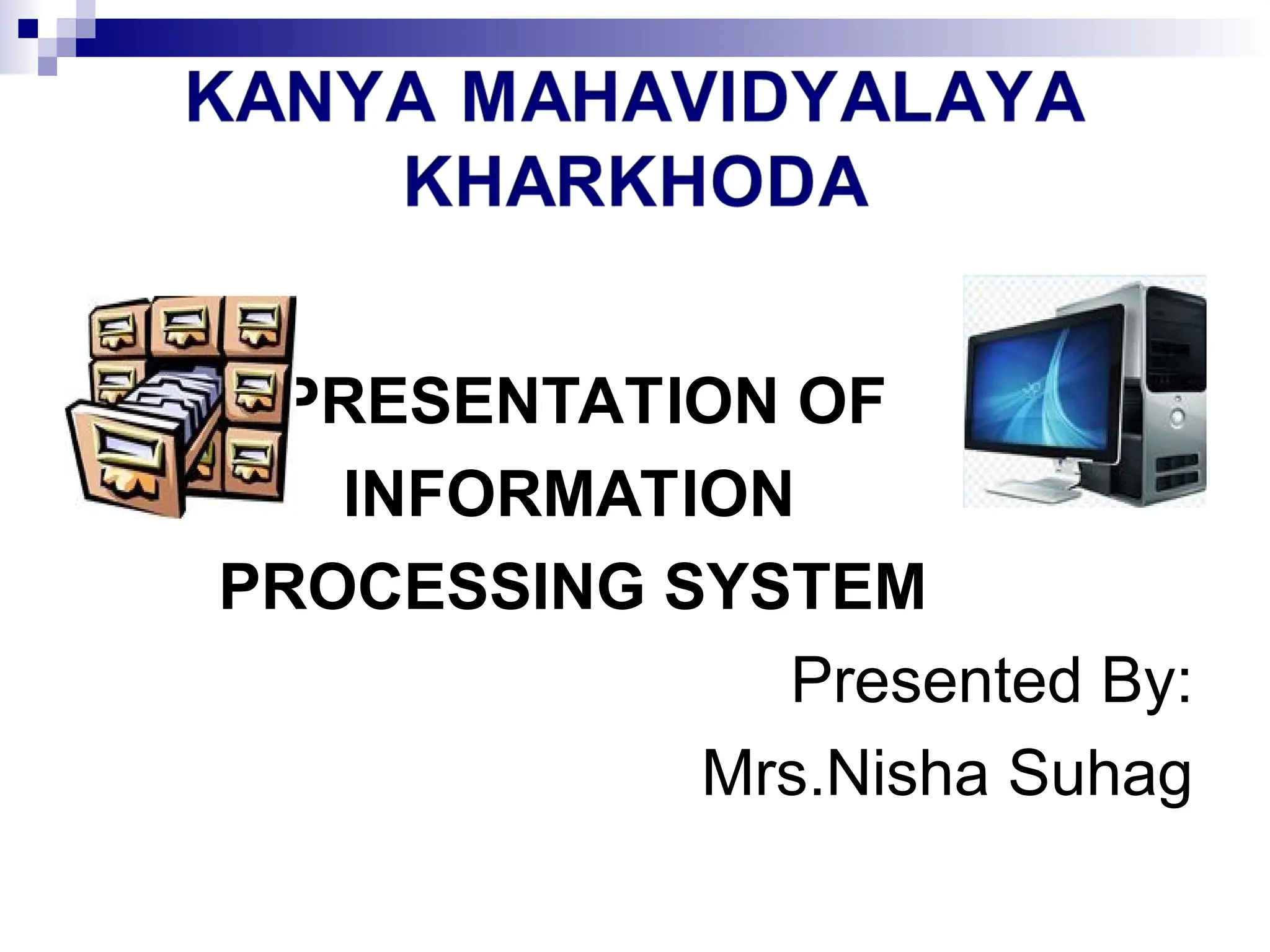 KANYA MAHAVIDYALAYA KHARKHODA

PRESENTATION OF INFORMATION PROCESSING SYSTEM

Presented By:

Mrs.Nisha Suhag